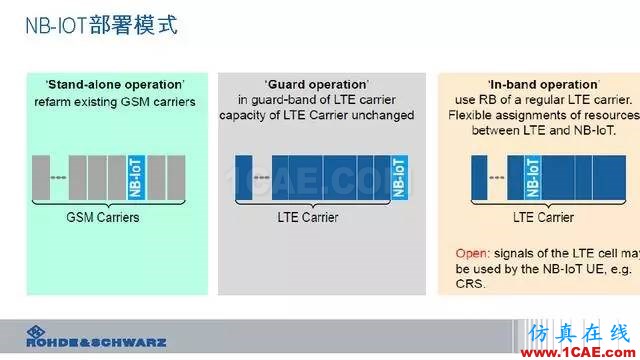 NB-IOT部署模式

'Stand-alone operation'
refarm existing GSM carriers

NB-IoT

GSM Carriers

'Guard operation'
in guard-band of LTE carrier
capacity of LTE Carrier unchanged

1CAE.COM

NB-IoT

LTE Carrier

'In-band operation'
use RB of a regular LTE carrier.
Flexible assignments of resources
between LTE and NB-IoT.

NB-IoT

LTE Carrier

Open: signals of the LTE cell may be used by the NB-IoT UE, e.g. CRS.

ROHDE&SCHWARZ

仿真在线
www.1CAE.com